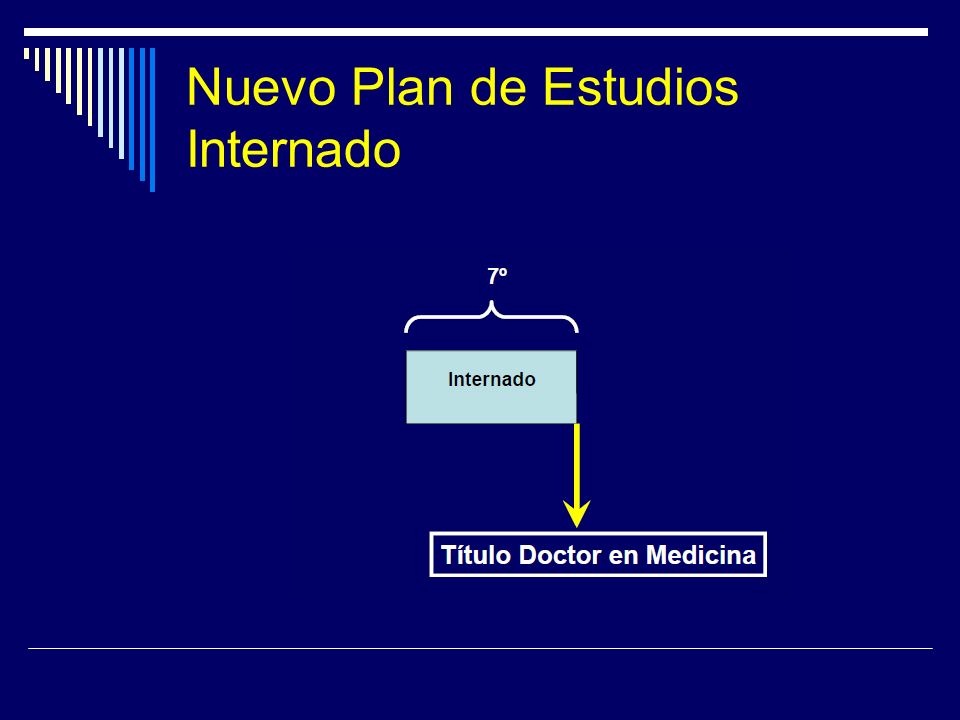 Nuevo Plan de Estudios
Internado

7º

Internado

Título Doctor en Medicina